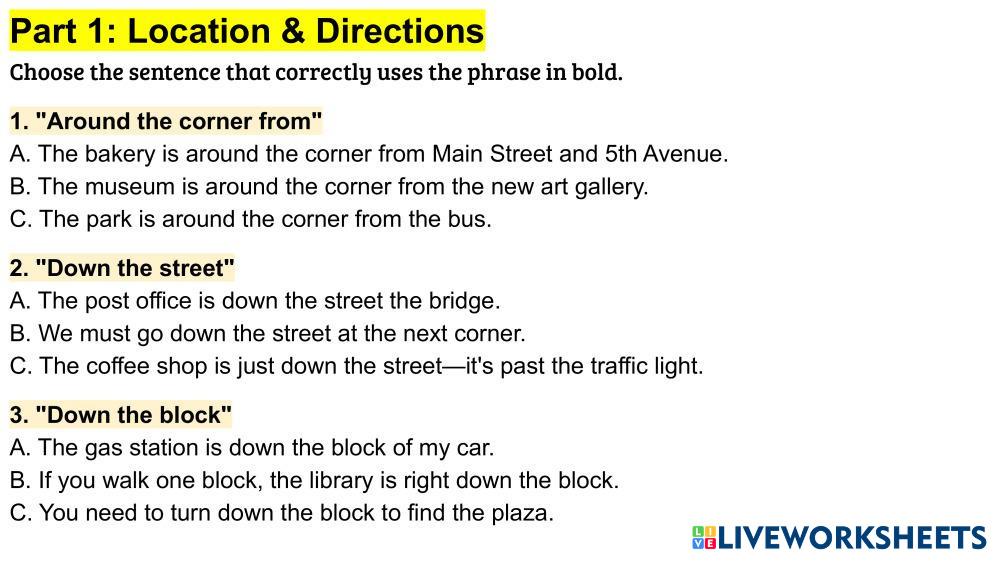 Part 1: Location & Directions

Choose the sentence that correctly uses the phrase in bold.

1. "Around the corner from"
A. The bakery is around the corner from Main Street and 5th Avenue.
B. The museum is around the corner from the new art gallery.
C. The park is around the corner from the bus.

2. "Down the street"
A. The post office is down the street the bridge.
B. We must go down the street at the next corner.
C. The coffee shop is just down the street—it's past the traffic light.

3. "Down the block"
A. The gas station is down the block of my car.
B. If you walk one block, the library is right down the block.
C. You need to turn down the block to find the plaza.

LIVEWORKSHEETS